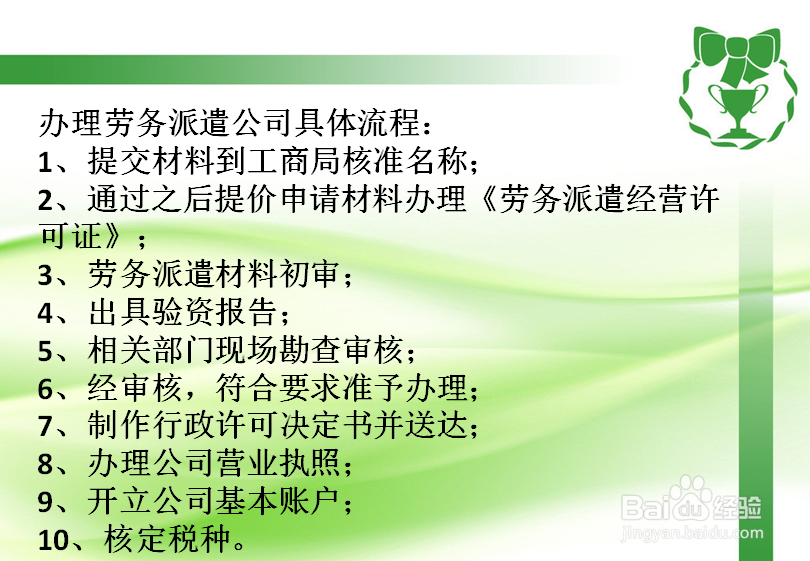 办理劳务派遣公司具体流程：
1、提交材料到工商局核准名称；
2、通过之后提价申请材料办理《劳务派遣经营许可证》；
3、劳务派遣材料初审；
4、出具验资报告；
5、相关部门现场勘查审核；
6、经审核，符合要求准予办理；
7、制作行政许可决定书并送达；
8、办理公司营业执照；
9、开立公司基本账户；
10、核定税种。

Baidu经验
jingyan.baidu.com